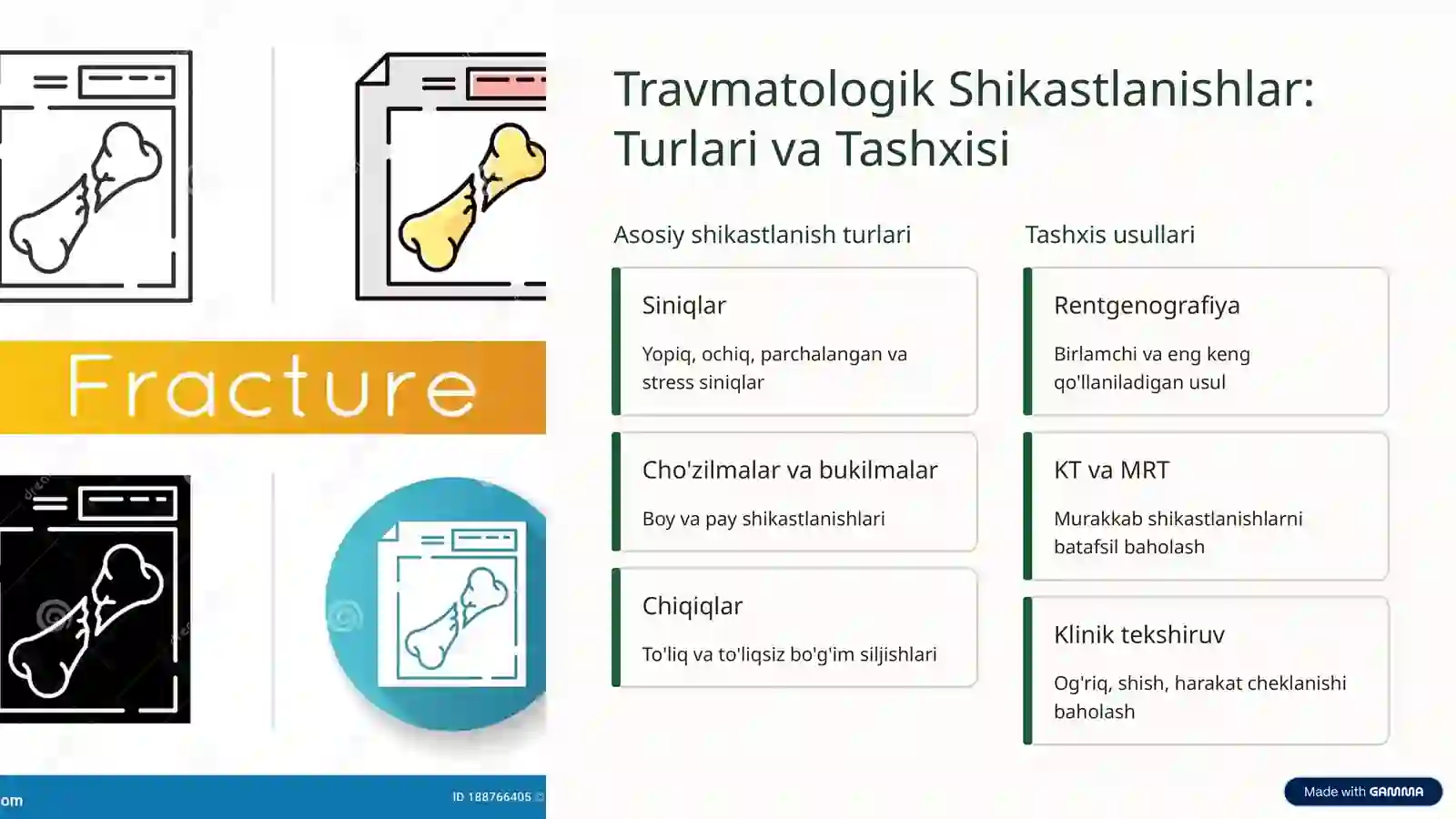 Fracture

om

ID 188766405

Travmatologik Shikastlanishlar: Turlari va Tashxisi

Asosiy shikastlanish turlari

Siniqlar

Yopiq, ochiq, parchalangan va stress siniqlar

Cho'zilmalar va bukilmalar

Boy va pay shikastlanishlari

Chiqiqlar

To'liq va to'liqsiz bo'g'im siljishlari

Tashxis usullari

Rentgenografiya

Birlamchi va eng keng qo'llaniladigan usul

KT va MRT

Murakkab shikastlanishlarni batafsil baholash

Klinik tekshiruv

Og'riq, shish, harakat cheklanishi baholash

Made with GAMMA